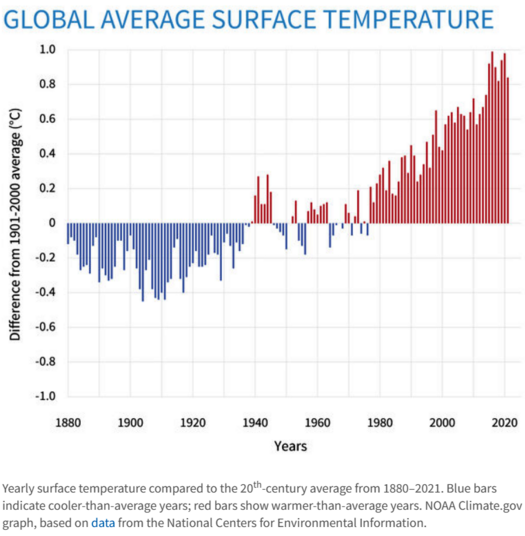 GLOBAL AVERAGE SURFACE TEMPERATURE

Difference from 1901-2000 average (°C)

1.0
0.8
0.6
0.4
0.2
0
-0.2
-0.4
-0.6
-0.8
-1.0

1880 1900 1920 1940 1960 1980 2000 2020

Years

Yearly surface temperature compared to the 20$^{th}$-century average from 1880–2021. Blue bars indicate cooler-than-average years; red bars show warmer-than-average years. NOAA Climate.gov graph, based on data from the National Centers for Environmental Information.